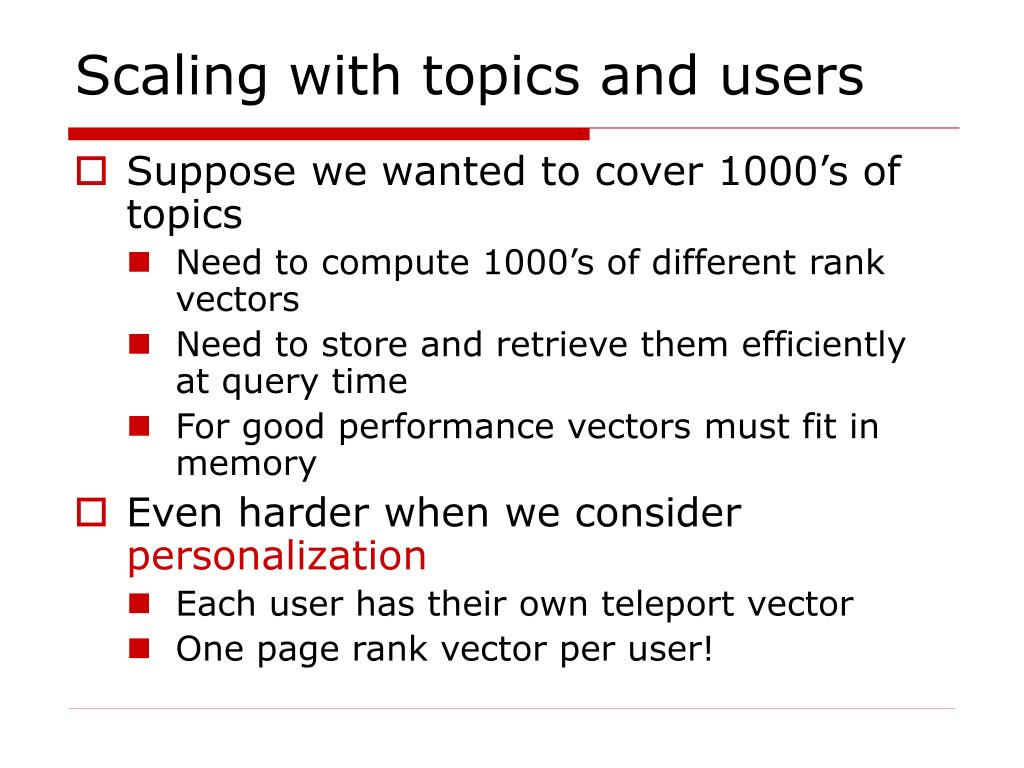 Scaling with topics and users

Suppose we wanted to cover 1000’s of topics

Need to compute 1000’s of different rank vectors

Need to store and retrieve them efficiently at query time

For good performance vectors must fit in memory

Even harder when we consider personalization

Each user has their own teleport vector

One page rank vector per user!